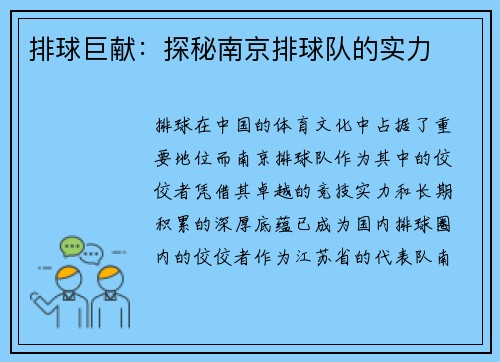 排球巨献：探秘南京排球队的实力

排球在中国的体育文化中占据了重要地位而南京排球队作为其中的佼佼者凭借其卓越的竞技实力和长期积累的深厚底蕴已成为国内排球圈内的佼佼者作为江苏省的代表队南